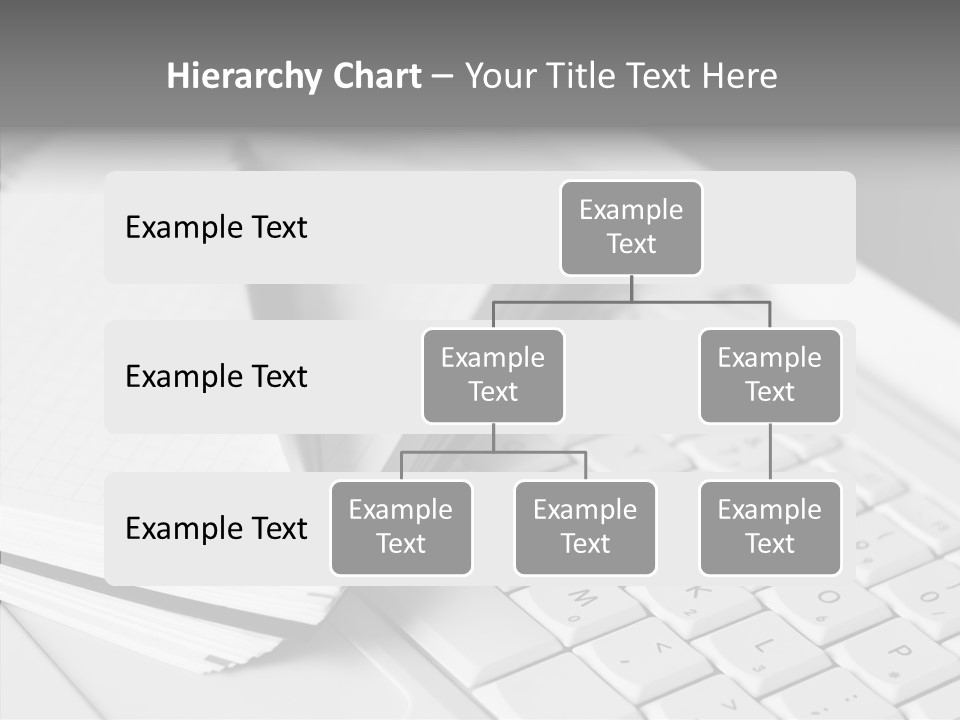 Hierarchy Chart – Your Title Text Here

Example Text

Example Text

Example Text

Example Text

Example Text

Example Text

Example Text

Example Text

Example Text